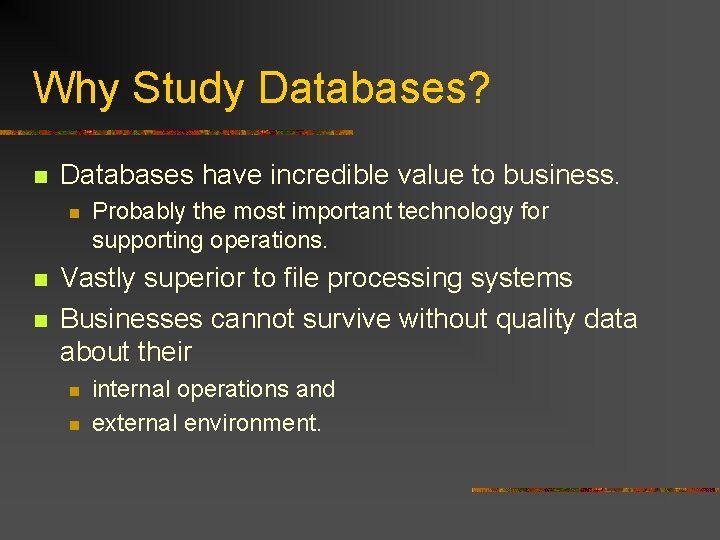 Why Study Databases?

Databases have incredible value to business.

Probably the most important technology for supporting operations.

Vastly superior to file processing systems

Businesses cannot survive without quality data about their

internal operations and

external environment.